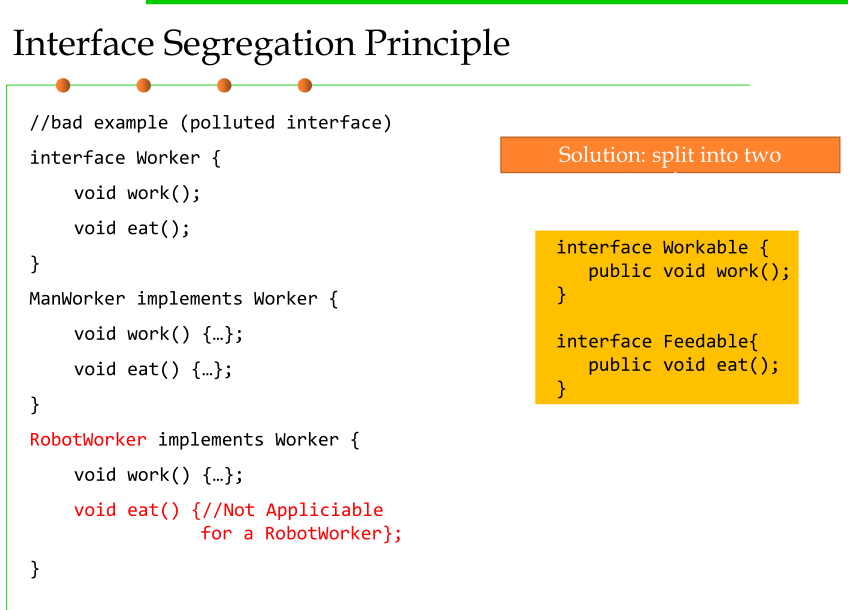 Interface Segregation Principle

//bad example (polluted interface)

interface Worker {

void work();

void eat();

}

ManWorker implements Worker {

void work() {…};

void eat() {…};

}

RobotWorker implements Worker {

void work() {…};

void eat() {//Not Appliciable for a RobotWorker};

}

Solution: split into two

interface Workable {
public void work();
}

interface Feedable{
public void eat();
}